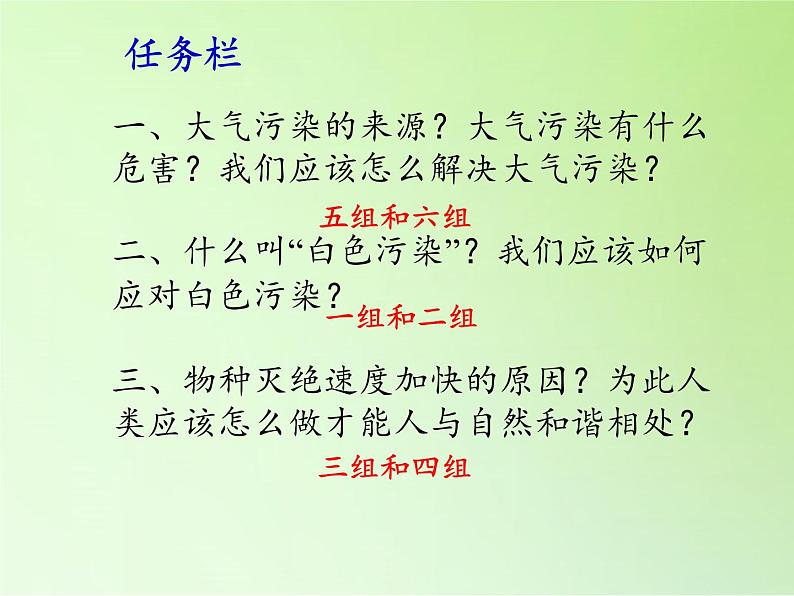 任务栏

一、大气污染的来源？大气污染有什么危害？我们应该怎么解决大气污染？

五组和六组

二、什么叫“白色污染”？我们应该如何应对白色污染？

一组和二组

三、物种灭绝速度加快的原因？为此人类应该怎么做才能人与自然和谐相处？

三组和四组